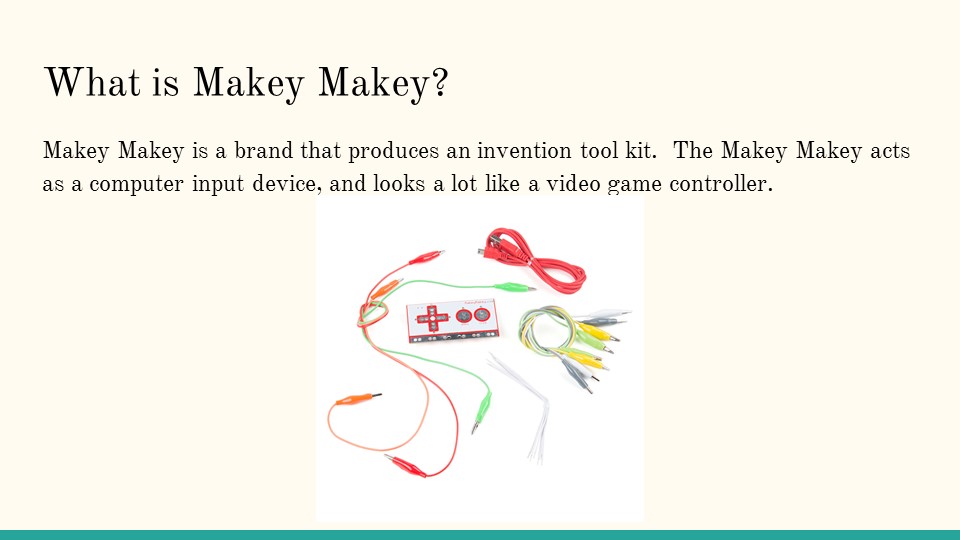 What is Makey Makey?

Makey Makey is a brand that produces an invention tool kit. The Makey Makey acts as a computer input device, and looks a lot like a video game controller.